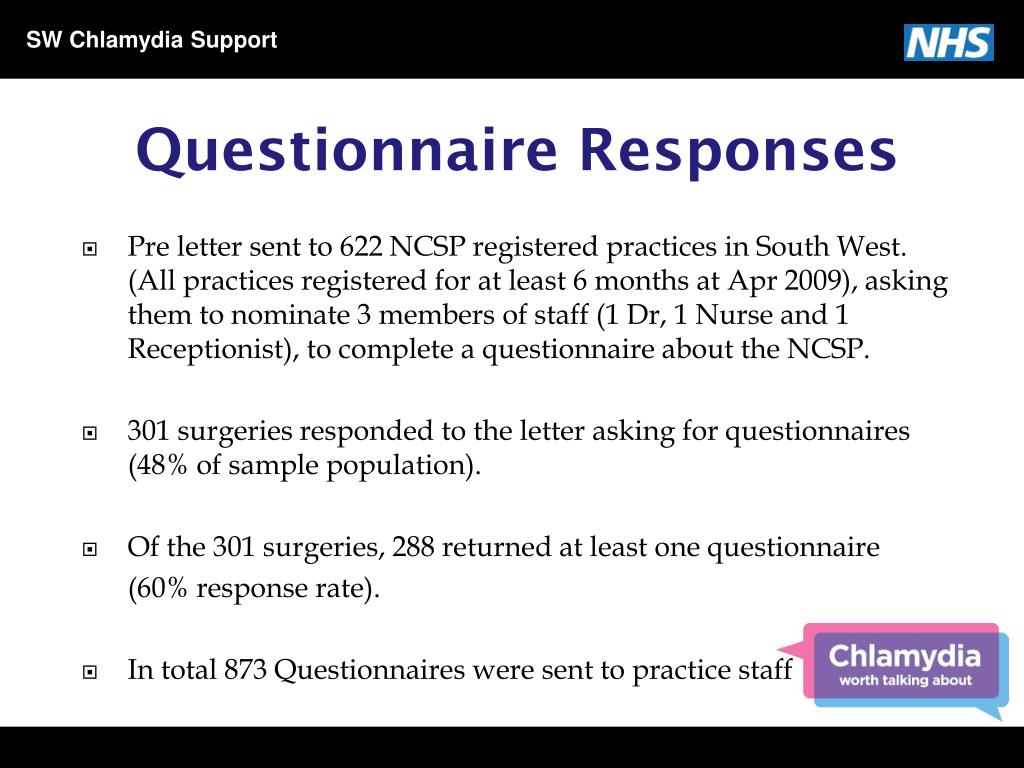 SW Chlamydia Support

NHS

Questionnaire Responses

Pre letter sent to 622 NCSP registered practices in South West. (All practices registered for at least 6 months at Apr 2009), asking them to nominate 3 members of staff (1 Dr, 1 Nurse and 1 Receptionist), to complete a questionnaire about the NCSP.

301 surgeries responded to the letter asking for questionnaires (48% of sample population).

Of the 301 surgeries, 288 returned at least one questionnaire (60% response rate).

In total 873 Questionnaires were sent to practice staff

Chlamydia
worth talking about